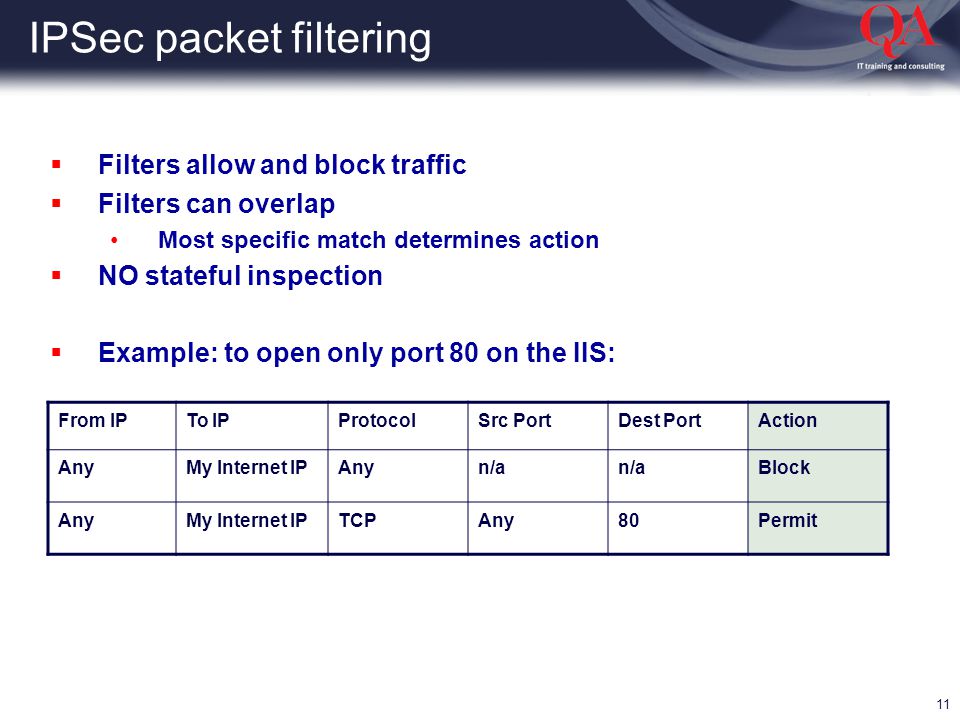 IPSec packet filtering

QA
IT training and consulting

▪ Filters allow and block traffic
▪ Filters can overlap
• Most specific match determines action
▪ NO stateful inspection

▪ Example: to open only port 80 on the IIS:

| From IP | To IP | Protocol | Src Port | Dest Port | Action |
|---|---|---|---|---|---|
| Any | My Internet IP | Any | n/a | n/a | Block |
| Any | My Internet IP | TCP | Any | 80 | Permit |

11